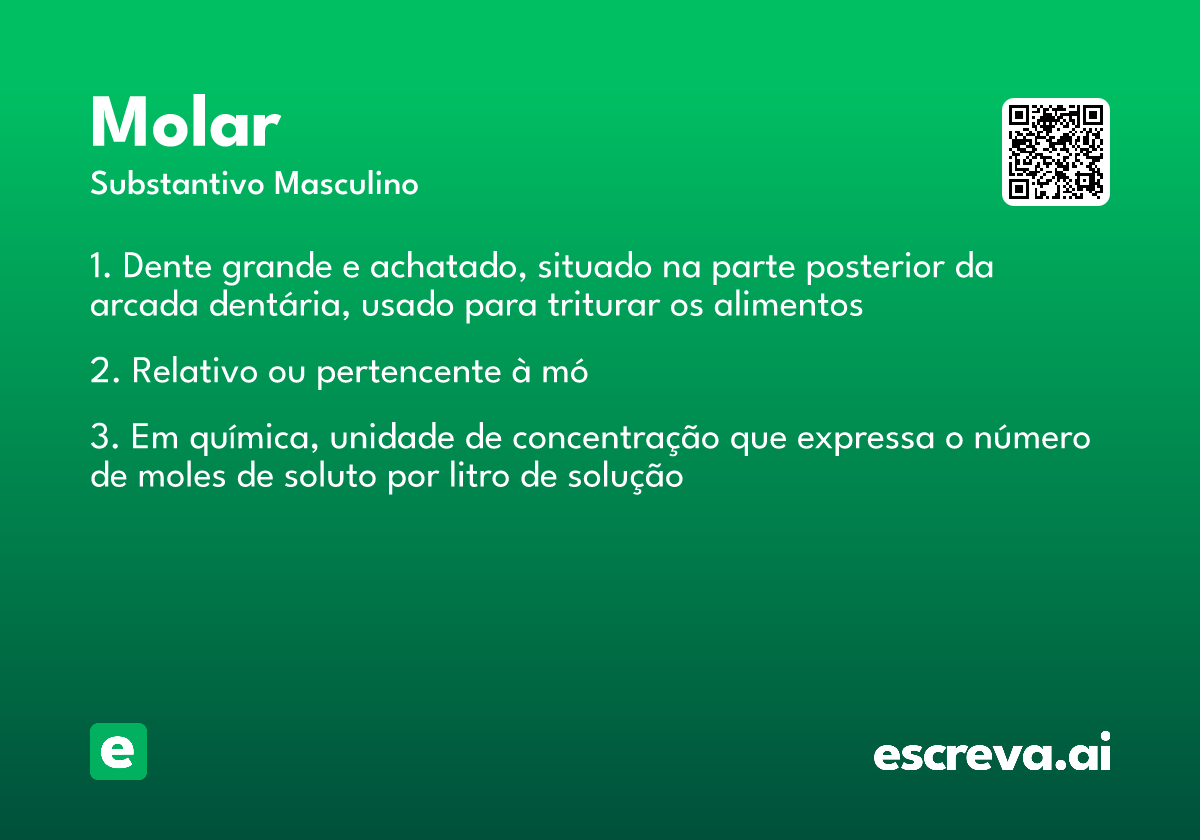 Molar
Substantivo Masculino

1. Dente grande e achatado, situado na parte posterior da arcada dentária, usado para triturar os alimentos

2. Relativo ou pertencente à mó

3. Em química, unidade de concentração que expressa o número de moles de soluto por litro de solução

e

escreva.ai